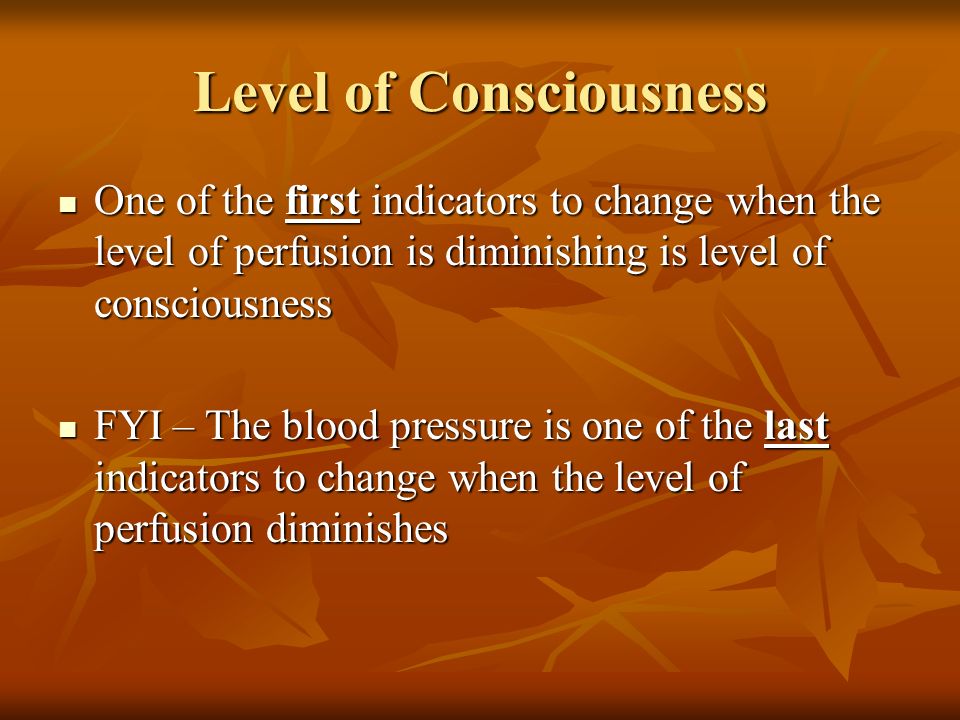 Level of Consciousness

▪ One of the first indicators to change when the level of perfusion is diminishing is level of consciousness

▪ FYI – The blood pressure is one of the last indicators to change when the level of perfusion diminishes